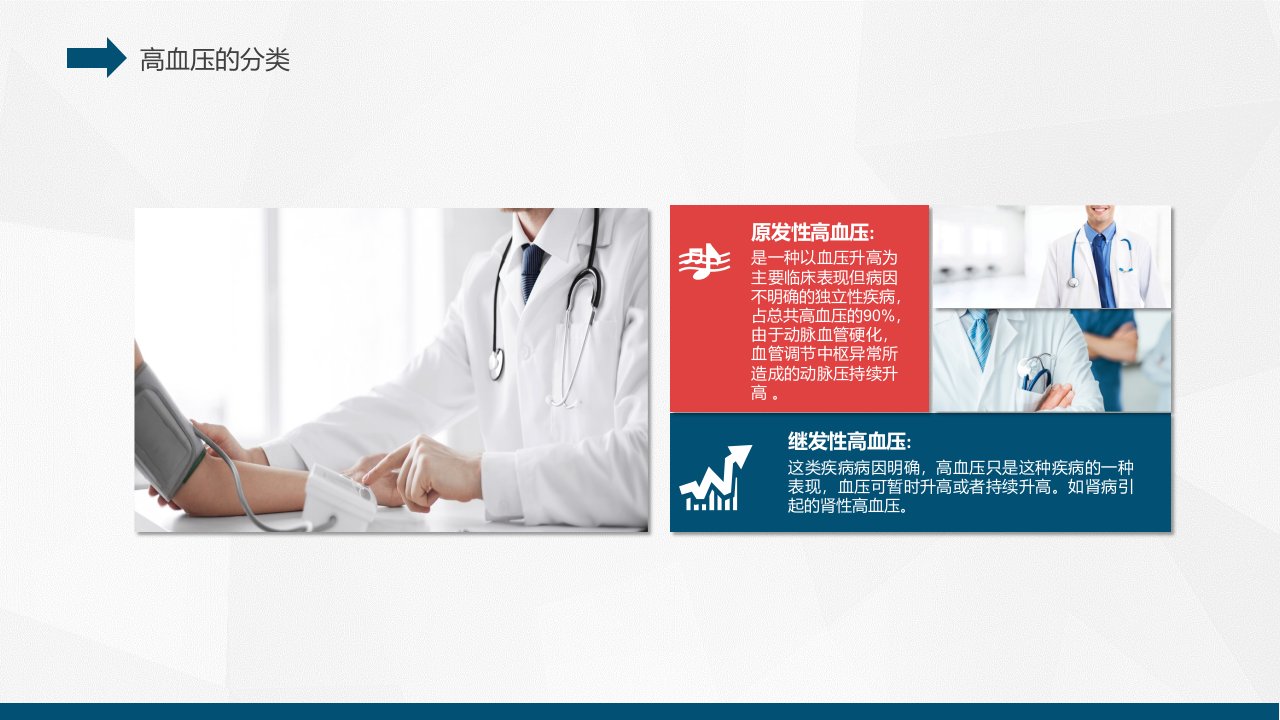 高血压的分类

原发性高血压:
是一种以血压升高为主要临床表现但病因不明确的独立性疾病，占总共高血压的90%，由于动脉血管硬化，血管调节中枢异常所造成的动脉压持续升高 。

继发性高血压:
这类疾病病因明确，高血压只是这种疾病的一种表现，血压可暂时升高或者持续升高。如肾病引起的肾性高血压。